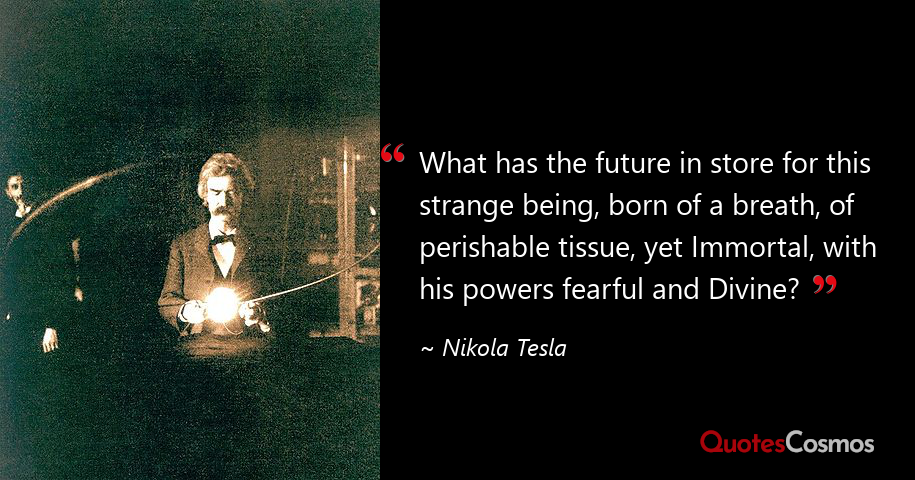 “ What has the future in store for this strange being, born of a breath, of perishable tissue, yet Immortal, with his powers fearful and Divine? ”

~ Nikola Tesla

QuotesCosmos